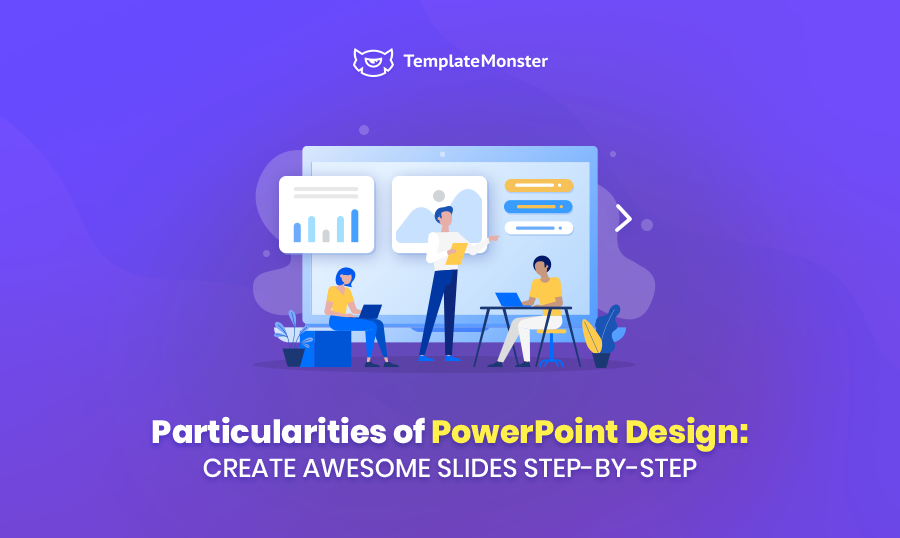 TemplateMonster

Particularities of PowerPoint Design:
CREATE AWESOME SLIDES STEP-BY-STEP